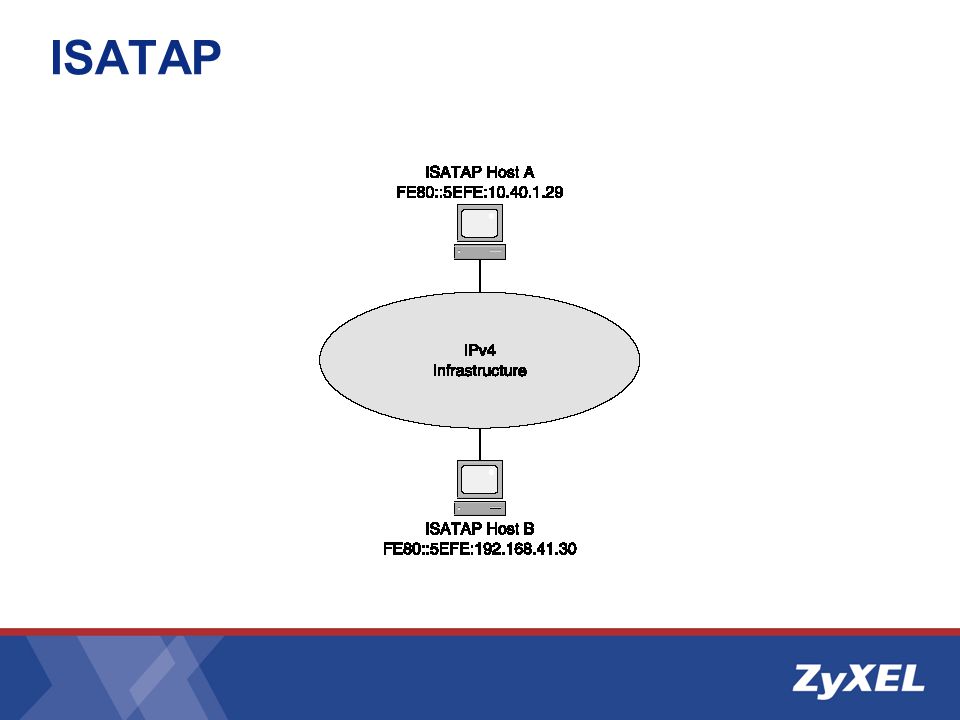 ISATAP

ISATAP Host A
FE80::5EFE:10.40.1.29

IPv4
Infrastructure

ISATAP Host B
FE80::5EFE:192.168.41.30

ZyXEL